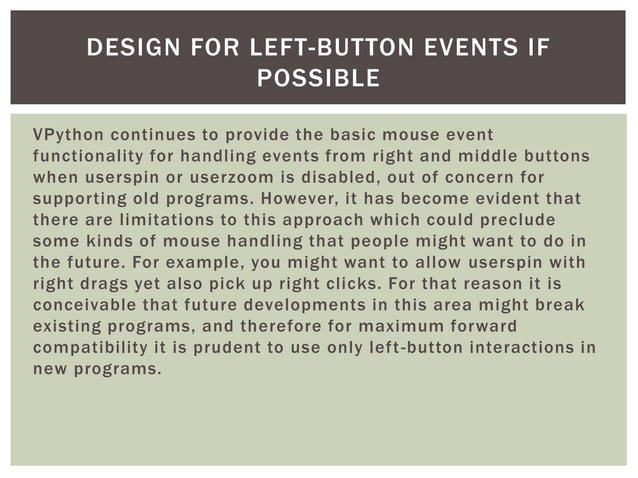 DESIGN FOR LEFT-BUTTON EVENTS IF POSSIBLE

VPython continues to provide the basic mouse event functionality for handling events from right and middle buttons when userspin or userzoom is disabled, out of concern for supporting old programs. However, it has become evident that there are limitations to this approach which could preclude some kinds of mouse handling that people might want to do in the future. For example, you might want to allow userspin with right drags yet also pick up right clicks. For that reason it is conceivable that future developments in this area might break existing programs, and therefore for maximum forward compatibility it is prudent to use only left-button interactions in new programs.